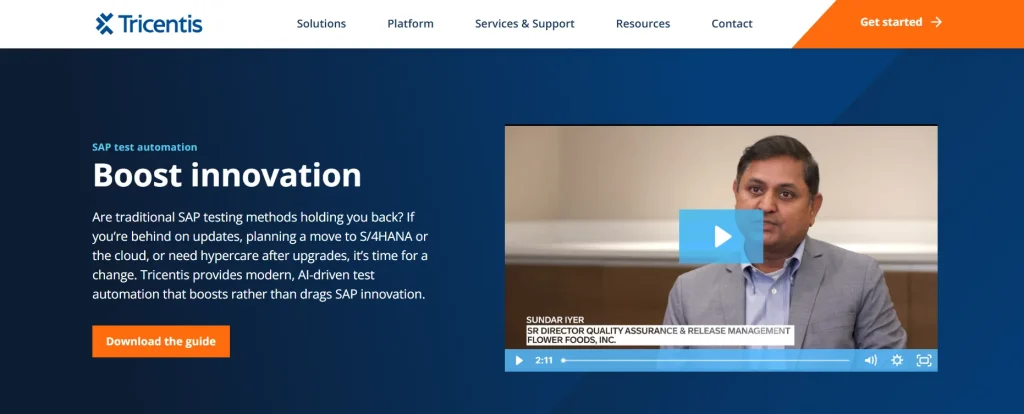 Tricentis

Solutions Platform Services & Support Resources Contact

Get started →

SAP test automation

Boost innovation

Are traditional SAP testing methods holding you back? If you're behind on updates, planning a move to S/4HANA or the cloud, or need hypercare after upgrades, it's time for a change. Tricentis provides modern, AI-driven test automation that boosts rather than drags SAP innovation.

Download the guide

SUNDAR IYER
SR DIRECTOR QUALITY ASSURANCE & RELEASE MANAGEMENT
FLOWER FOODS, INC.

2:11